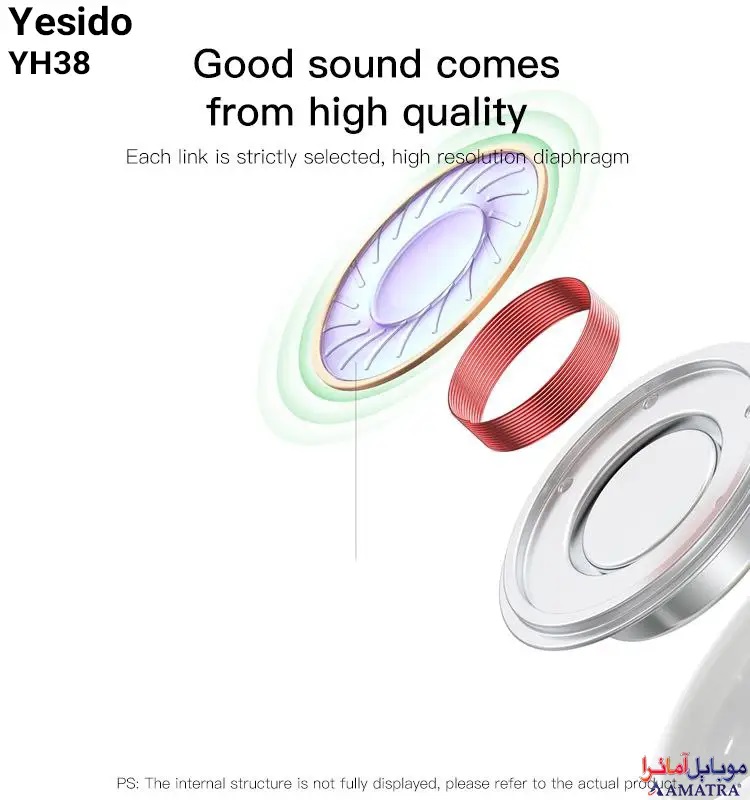 Yesido
YH38

Good sound comes from high quality

Each link is strictly selected, high resolution diaphragm

PS: The internal structure is not fully displayed, please refer to the actual product

موبایل آماترا
AMATRA